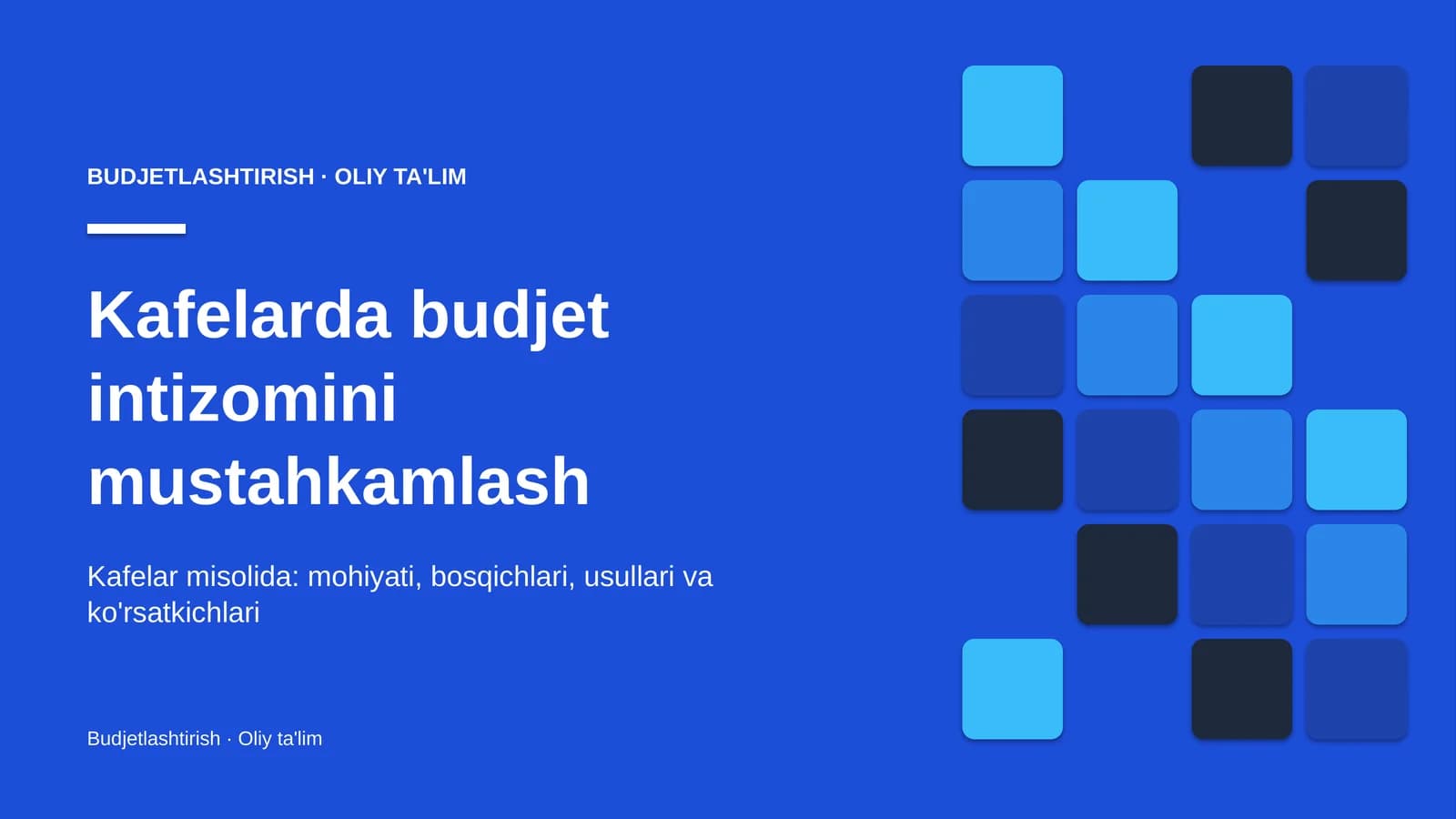 BUDJETLASHTIRISH · OLIY TA'LIM

Kafelarda budjet intizomini mustahkamlash

Kafelar misolida: mohiyati, bosqichlari, usullari va ko'rsatkichlari

Budjetlashtirish · Oliy ta'lim